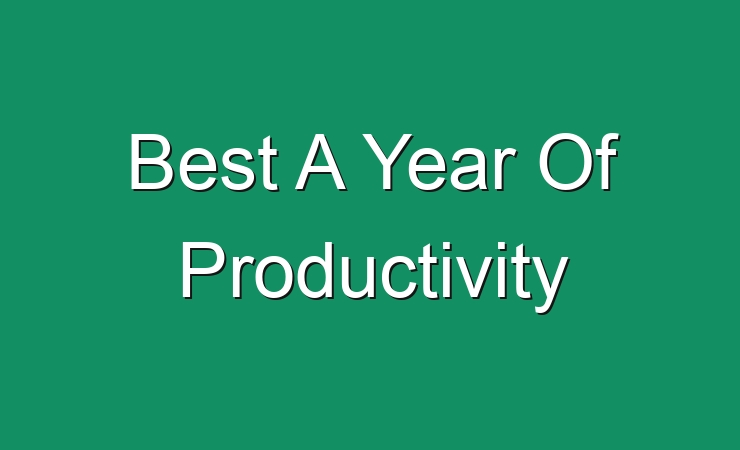 Best A Year Of Productivity